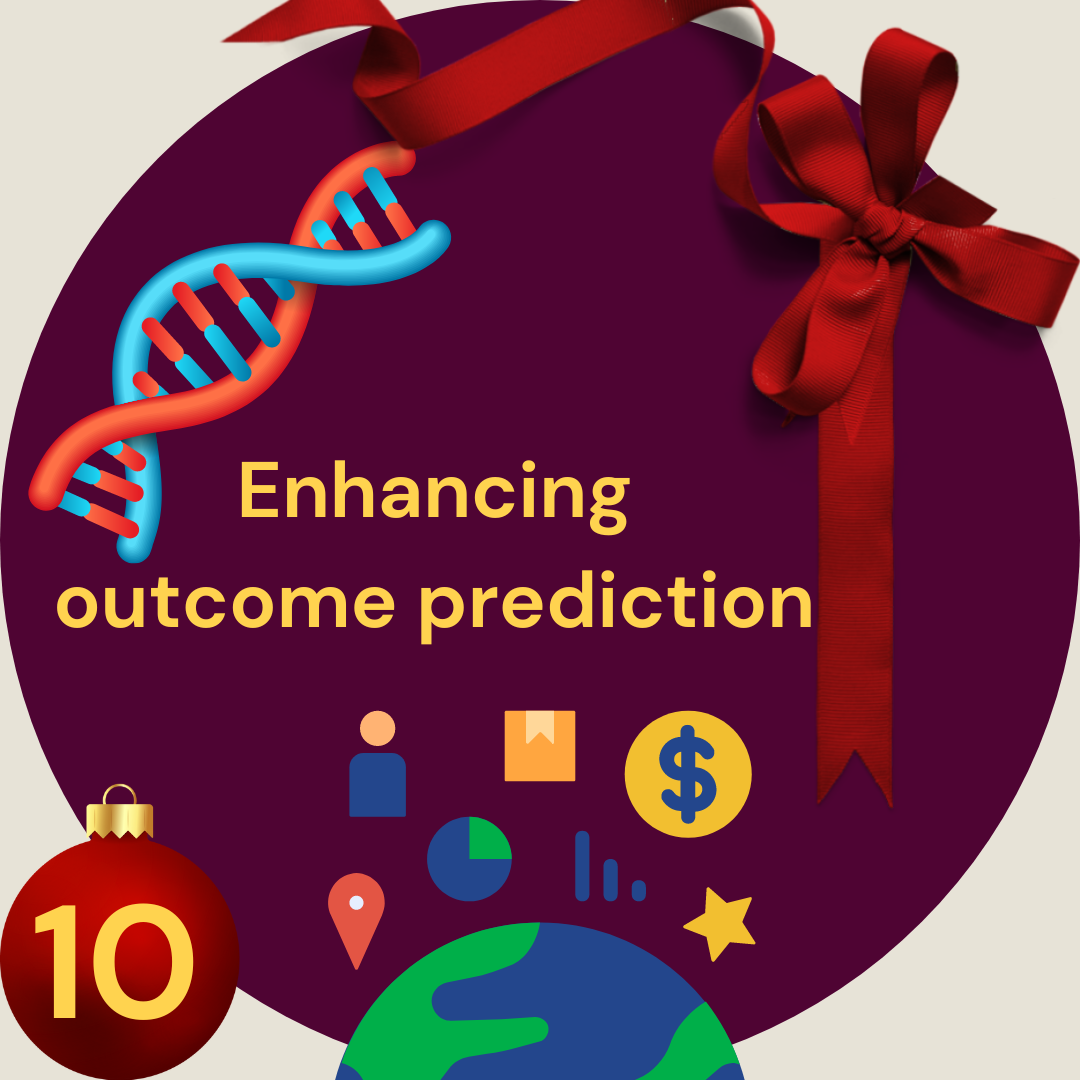 Enhancing
outcome prediction

$

10